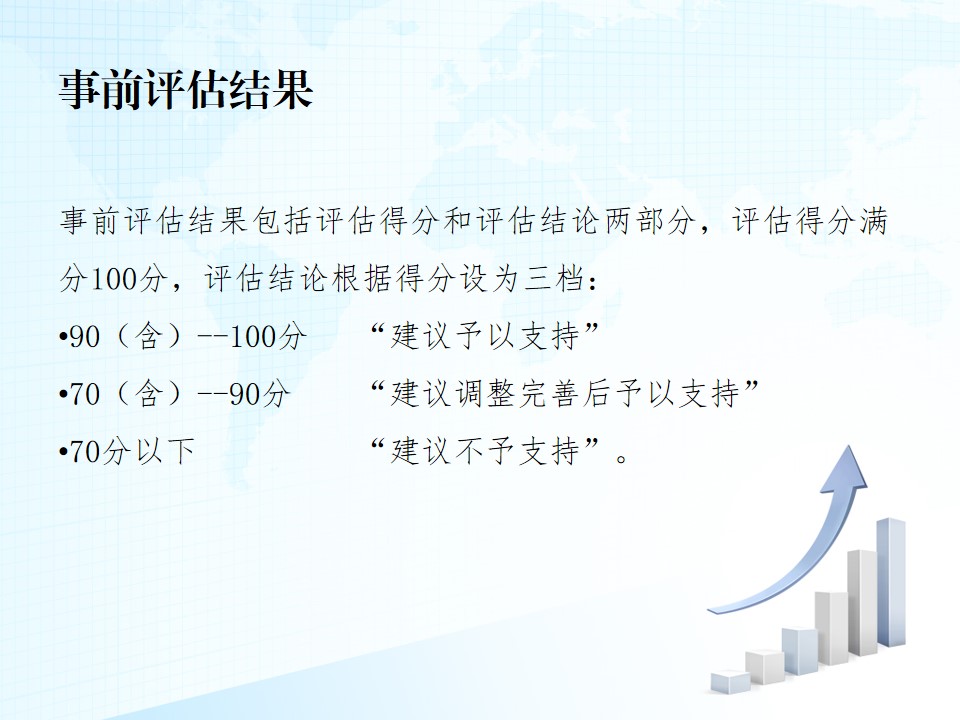 事前评估结果

事前评估结果包括评估得分和评估结论两部分，评估得分满分100分，评估结论根据得分设为三档：

•90（含）--100分　“建议予以支持”

•70（含）--90分　“建议调整完善后予以支持”

•70分以下　“建议不予支持”。